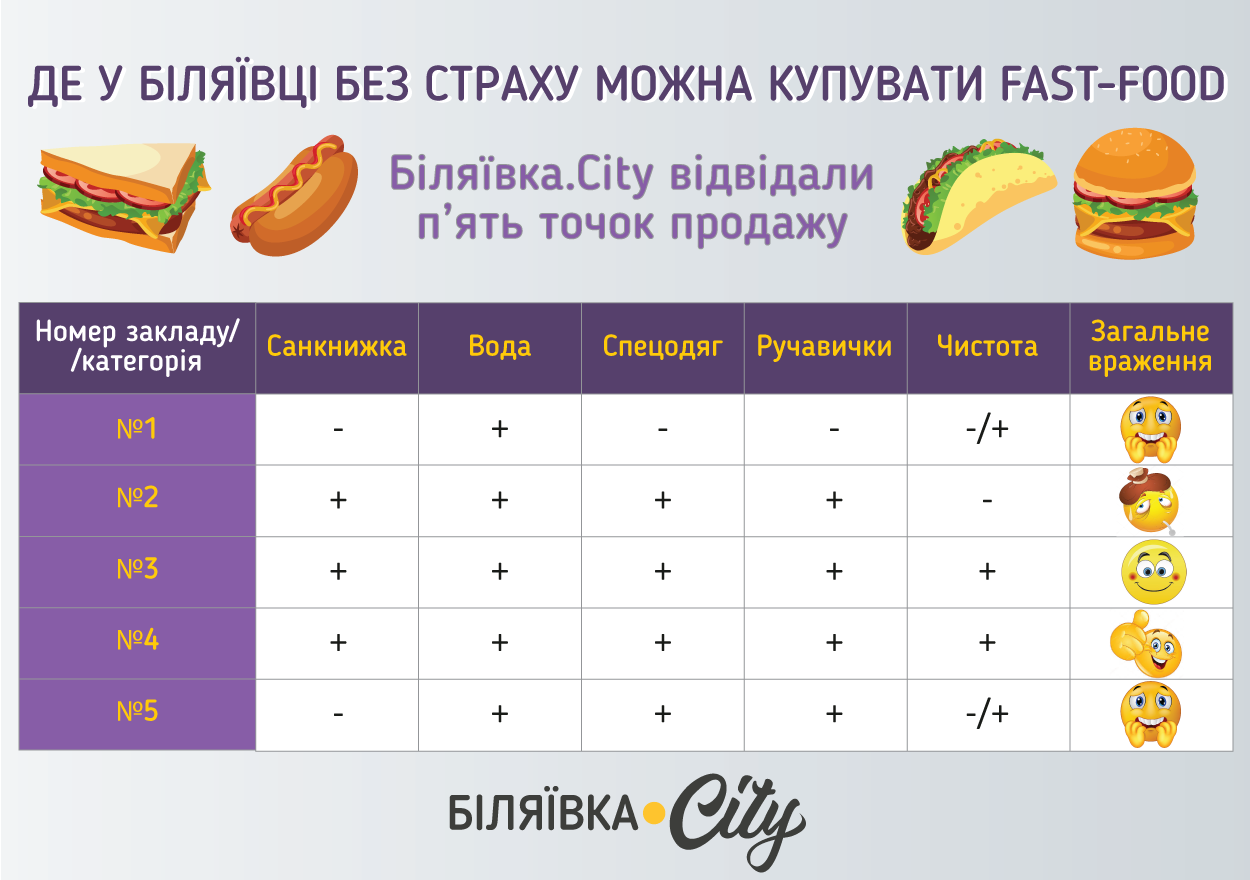 ДЕ У БІЛЯЇВЦІ БЕЗ СТРАХУ МОЖНА КУПУВАТИ FAST-FOOD

Біляївка.City відвідали п'ять точок продажу

| Номер закладу/ /категорія | Санкнижка | Вода | Спецодяг | Ручавички | Чистота | Загальне враження |
|---|---|---|---|---|---|---|
| №1 | - | + | - | - | -/+ | |
| №2 | + | + | + | + | - | |
| №3 | + | + | + | + | + | |
| №4 | + | + | + | + | + | |
| №5 | - | + | + | + | -/+ | |

БІЛЯЇВКА City